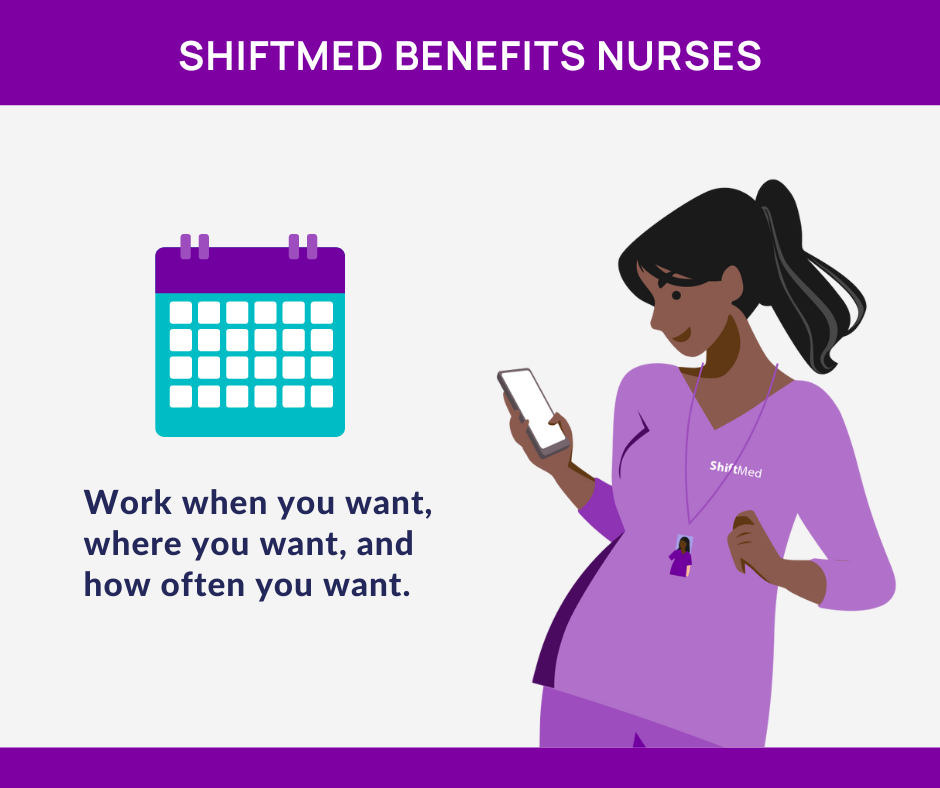 SHIFTMED BENEFITS NURSES

Work when you want, where you want, and how often you want.

ShiftMed